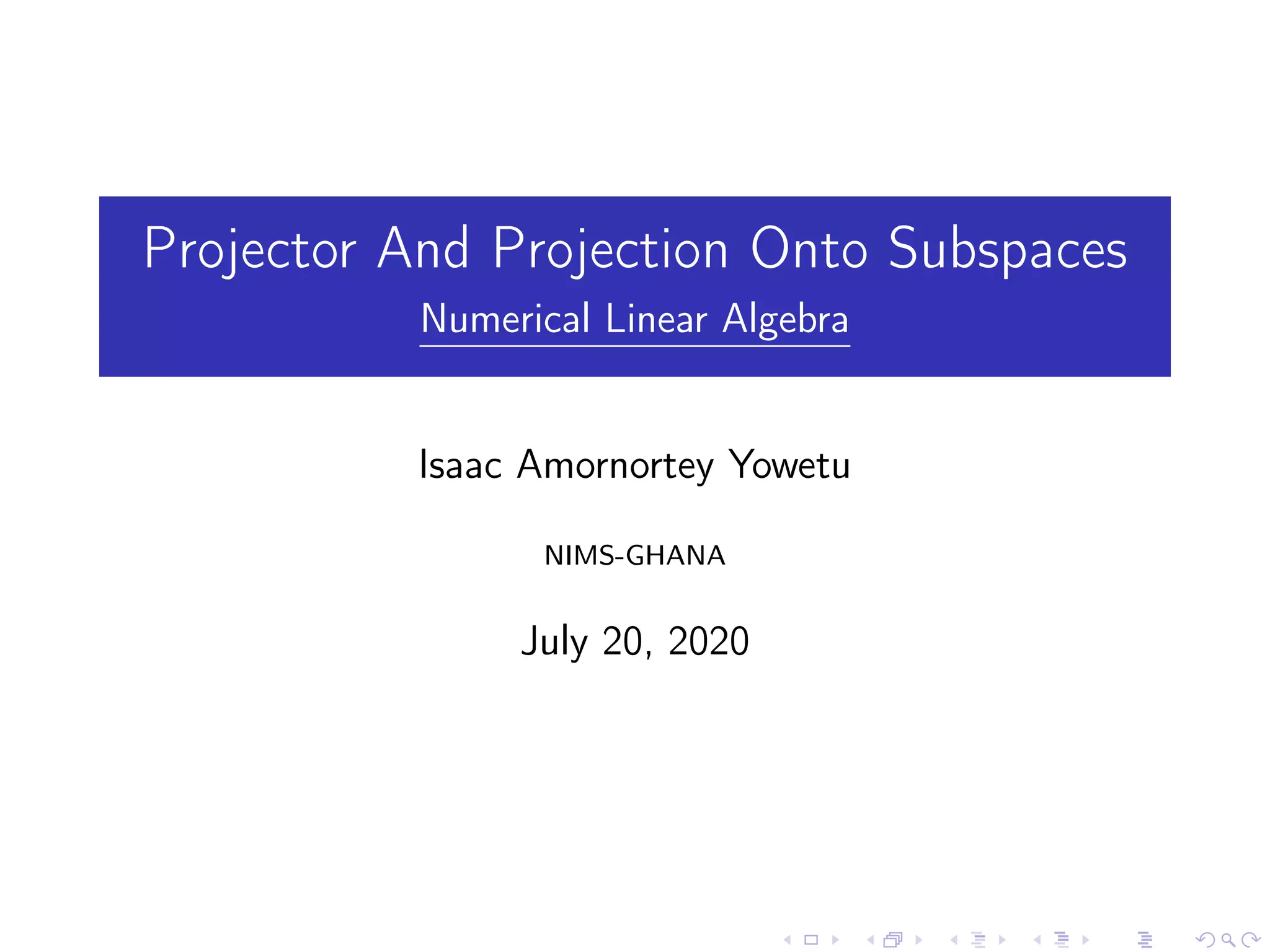 Projector And Projection Onto Subspaces
Numerical Linear Algebra

Isaac Amornortey Yowetu

NIMS-GHANA

July 20, 2020